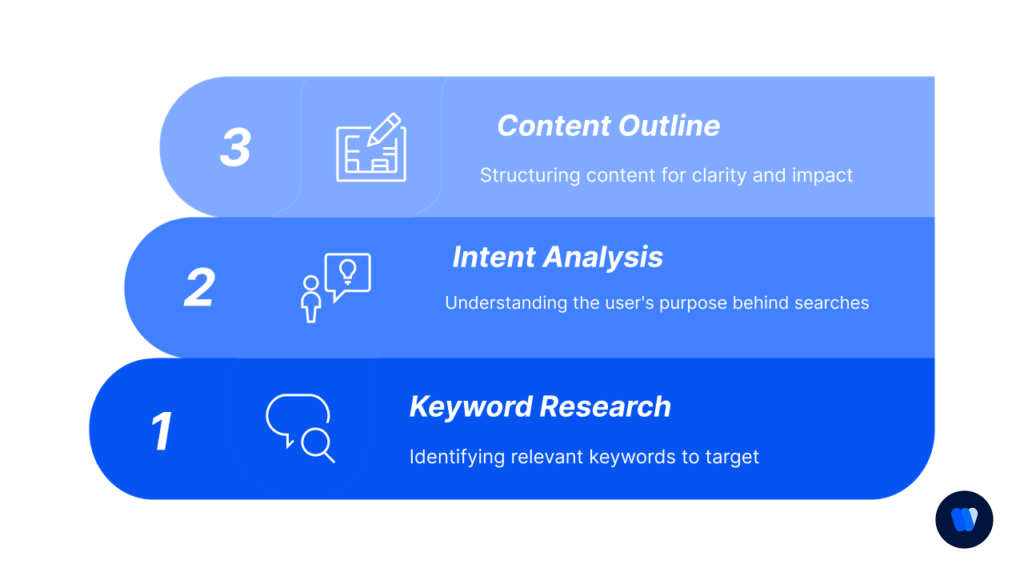 3

Content Outline

Structuring content for clarity and impact

2

Intent Analysis

Understanding the user's purpose behind searches

1

Keyword Research

Identifying relevant keywords to target